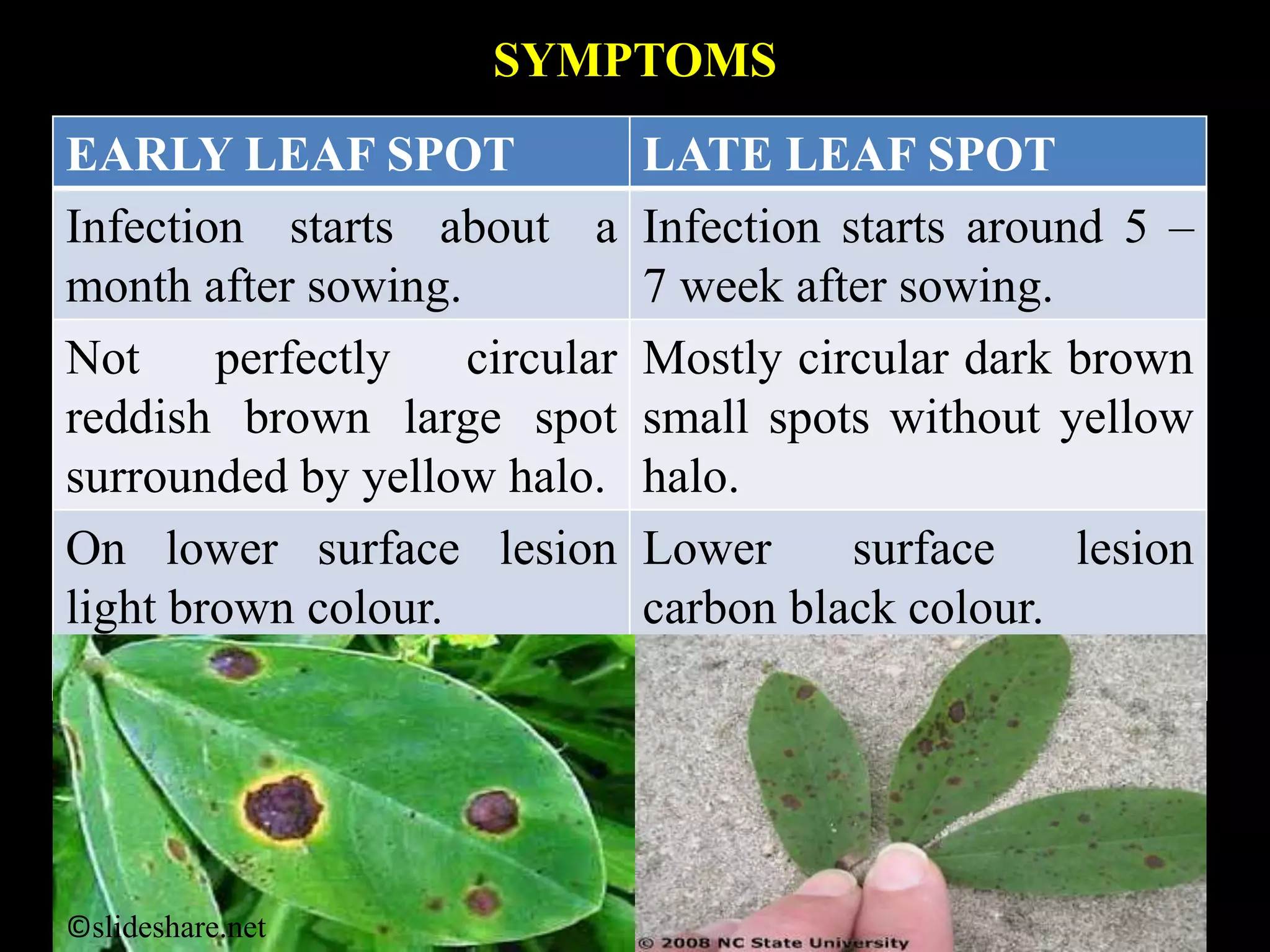 SYMPTOMS

| EARLY LEAF SPOT | LATE LEAF SPOT |
|---|---|
| Infection starts about a month after sowing. | Infection starts around 5 – 7 week after sowing. |
| Not perfectly circular reddish brown large spot surrounded by yellow halo. | Mostly circular dark brown small spots without yellow halo. |
| On lower surface lesion light brown colour. | Lower surface lesion carbon black colour. |

©slideshare.net

© 2008 NC State University